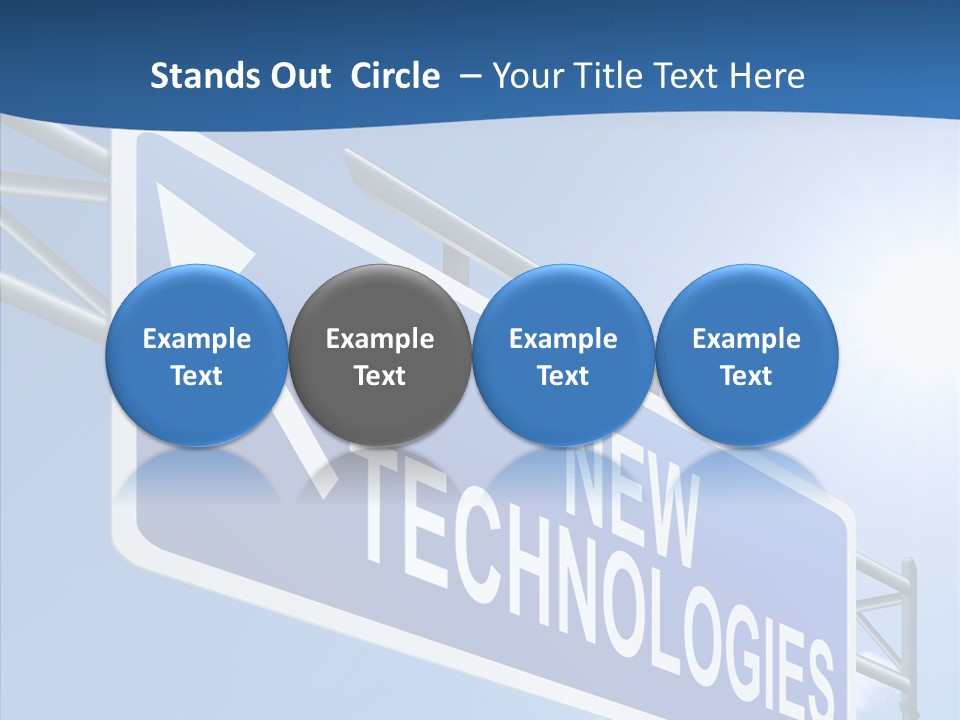 Stands Out Circle – Your Title Text Here

Example Text

Example Text

Example Text

Example Text

NEW TECHNOLOGIES